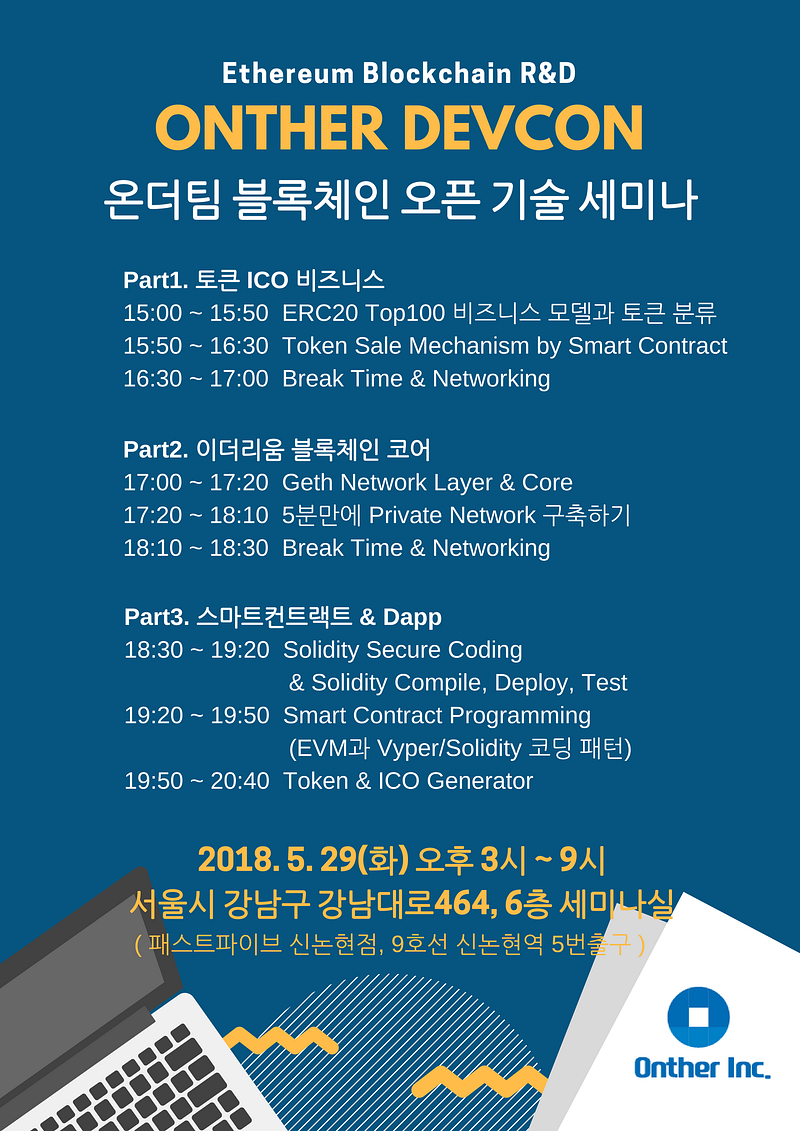 Ethereum Blockchain R&D
ONTHER DEVCON
온더팀 블록체인 오픈 기술 세미나

Part1. 토큰 ICO 비즈니스
15:00 ~ 15:50 ERC20 Top100 비즈니스 모델과 토큰 분류
15:50 ~ 16:30 Token Sale Mechanism by Smart Contract
16:30 ~ 17:00 Break Time & Networking

Part2. 이더리움 블록체인 코어
17:00 ~ 17:20 Geth Network Layer & Core
17:20 ~ 18:10 5분만에 Private Network 구축하기
18:10 ~ 18:30 Break Time & Networking

Part3. 스마트컨트랙트 & Dapp
18:30 ~ 19:20 Solidity Secure Coding & Solidity Compile, Deploy, Test
19:20 ~ 19:50 Smart Contract Programming (EVM과 Vyper/Solidity 코딩 패턴)
19:50 ~ 20:40 Token & ICO Generator

2018. 5. 29(화) 오후 3시 ~ 9시
서울시 강남구 강남대로464, 6층 세미나실
( 패스트파이브 신논현점, 9호선 신논현역 5번출구 )

Onther Inc.